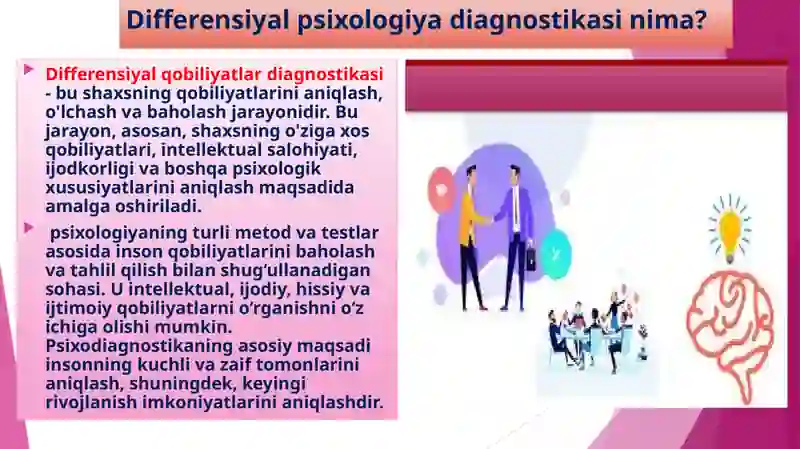 Differensiyal psixologiya diagnostikasi nima?

Differensiyal qobiliyatlar diagnostikasi - bu shaxsning qobiliyatlarini aniqlash, o'lchash va baholash jarayonidir. Bu jarayon, asosan, shaxsning o'ziga xos qobiliyatlari, intellektual salohiyati, ijodkorligi va boshqa psixologik xususiyatlarini aniqlash maqsadida amalga oshiriladi.

psixologiyaning turli metod va testlar asosida inson qobiliyatlarini baholash va tahlil qilish bilan shug‘ullanadigan sohasi. U intellektual, ijodiy, hissiy va ijtimoiy qobiliyatlarni o‘rganishni o‘z ichiga olishi mumkin. Psixodiagnostikaning asosiy maqsadi insonning kuchli va zaif tomonlarini aniqlash, shuningdek, keyingi rivojlanish imkoniyatlarini aniqlashdir.